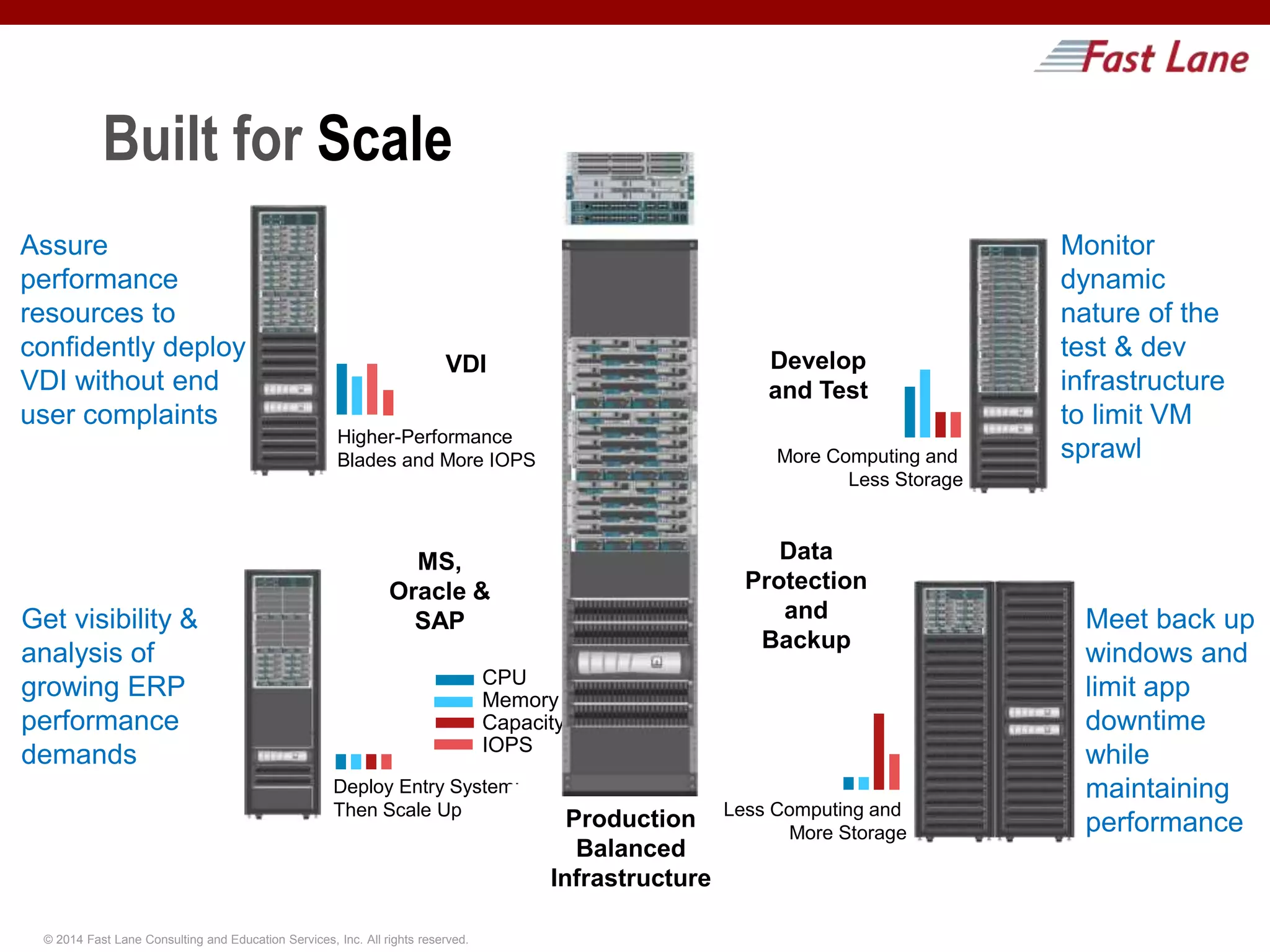 Fast Lane

Built for Scale

Assure performance resources to confidently deploy VDI without end user complaints

VDI

Higher-Performance Blades and More IOPS

Develop and Test

More Computing and Less Storage

Monitor dynamic nature of the test & dev infrastructure to limit VM sprawl

Get visibility & analysis of growing ERP performance demands

MS, Oracle & SAP

CPU
Memory
Capacity
IOPS

Deploy Entry System Then Scale Up

Production Balanced Infrastructure

Data Protection and Backup

Less Computing and More Storage

Meet back up windows and limit app downtime while maintaining performance

© 2014 Fast Lane Consulting and Education Services, Inc. All rights reserved.